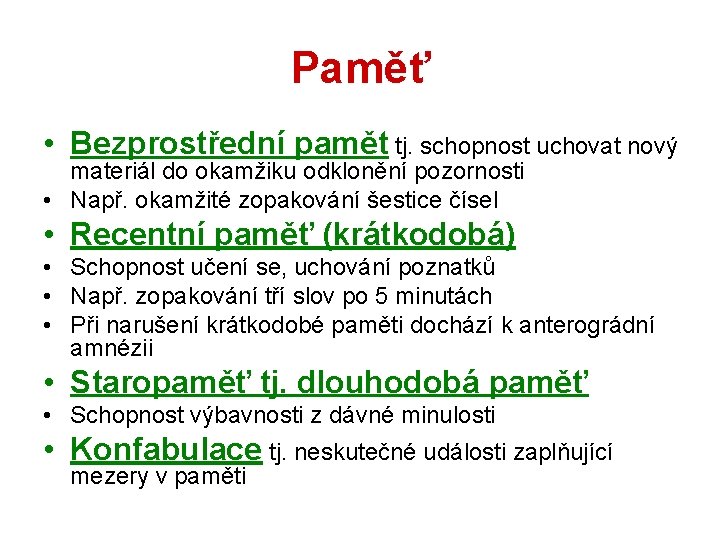 Paměť

• Bezprostřední pamět tj. schopnost uchovat nový materiál do okamžiku odklonění pozornosti
• Např. okamžité zopakování šestice čísel
• Recentní paměť (krátkodobá)
• Schopnost učení se, uchování poznatků
• Např. zopakování tří slov po 5 minutách
• Při narušení krátkodobé paměti dochází k anterográdní amnézii
• Staropaměť tj. dlouhodobá paměť
• Schopnost výbavnosti z dávné minulosti
• Konfabulace tj. neskutečné události zaplňující mezery v paměti